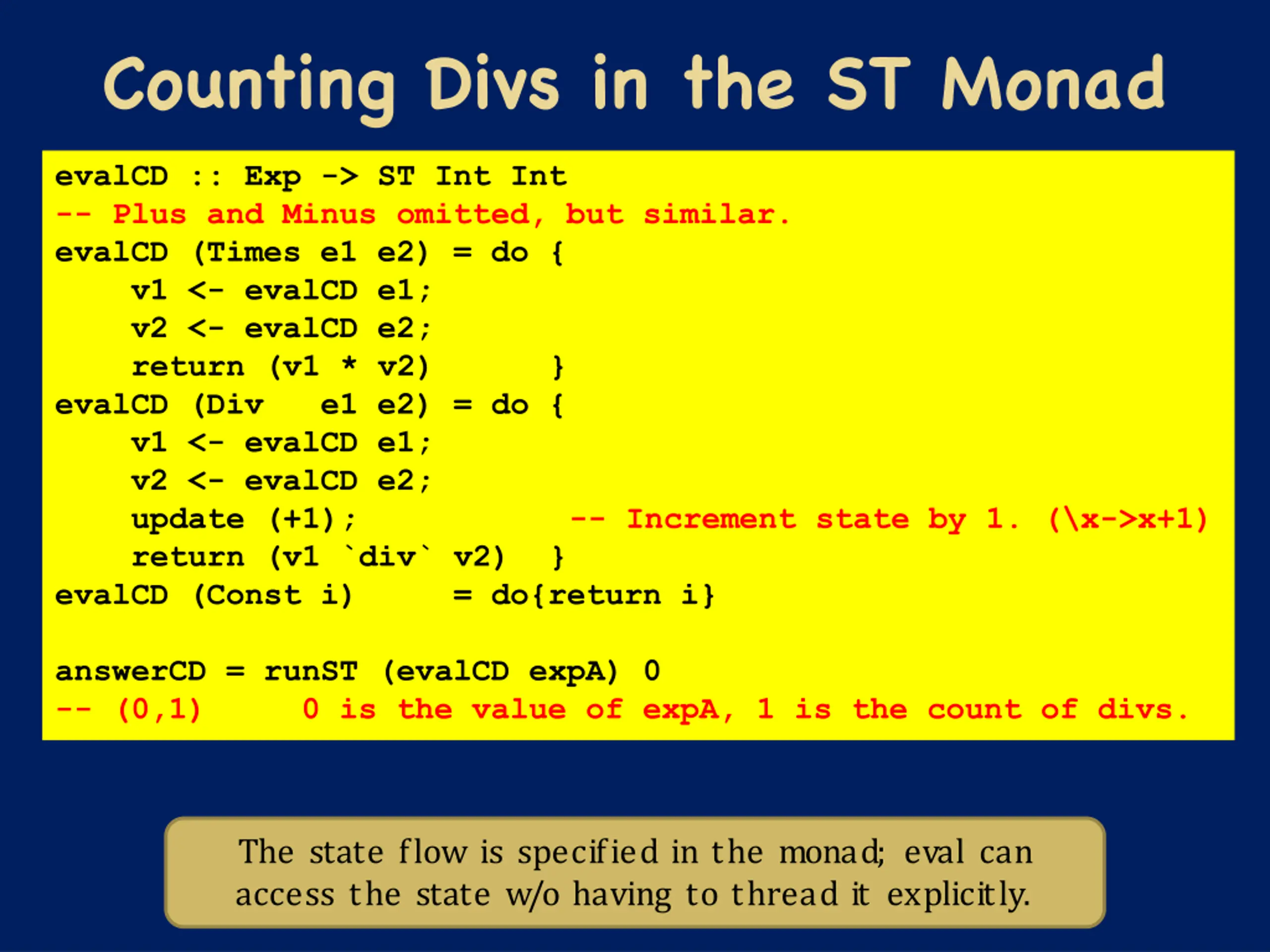 Counting Divs in the ST Monad

evalCD :: Exp -> ST Int Int
-- Plus and Minus omitted, but similar.
evalCD (Times e1 e2) = do {
    v1 <- evalCD e1;
    v2 <- evalCD e2;
    return (v1 * v2)       }
evalCD (Div   e1 e2) = do {
    v1 <- evalCD e1;
    v2 <- evalCD e2;
    update (+1);           -- Increment state by 1. (\x->x+1)
    return (v1 `div` v2)   }
evalCD (Const i)     = do{return i}

answerCD = runST (evalCD expA) 0
-- (0,1)     0 is the value of expA, 1 is the count of divs.

The state flow is specified in the monad; eval can access the state w/o having to thread it explicitly.